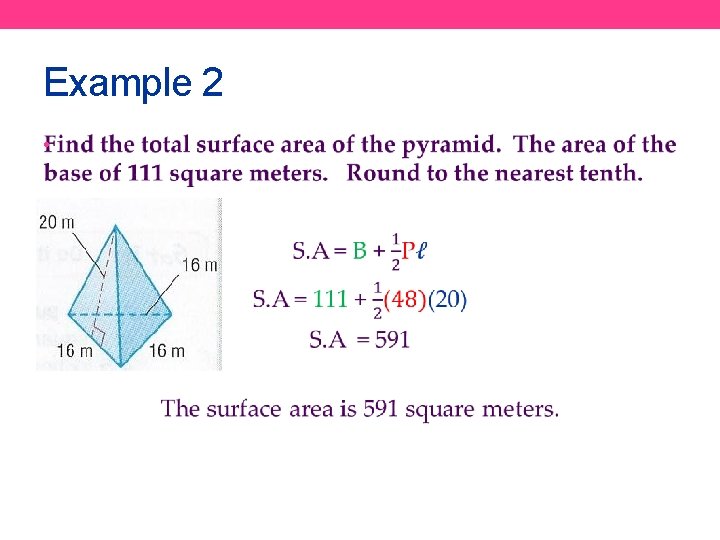 Example 2

Find the total surface area of the pyramid. The area of the base of 111 square meters. Round to the nearest tenth.

20 m

16 m

16 m

16 m

$S.A = B + \frac{1}{2}P\ell$

$S.A = 111 + \frac{1}{2}(48)(20)$

$S.A = 591$

The surface area is 591 square meters.